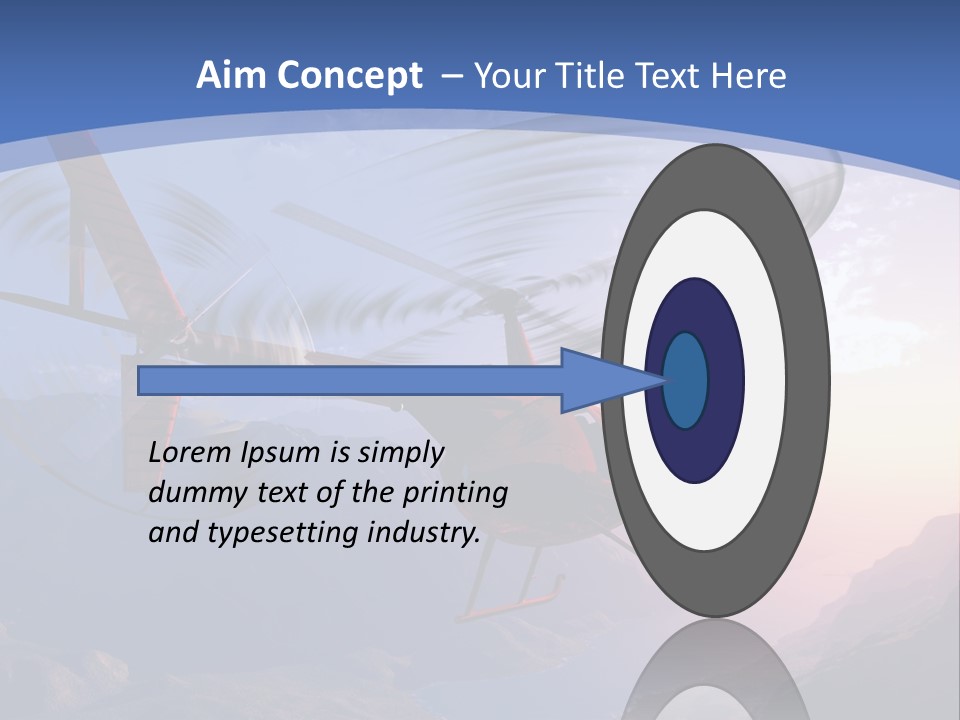 Aim Concept – Your Title Text Here

Lorem Ipsum is simply dummy text of the printing and typesetting industry.